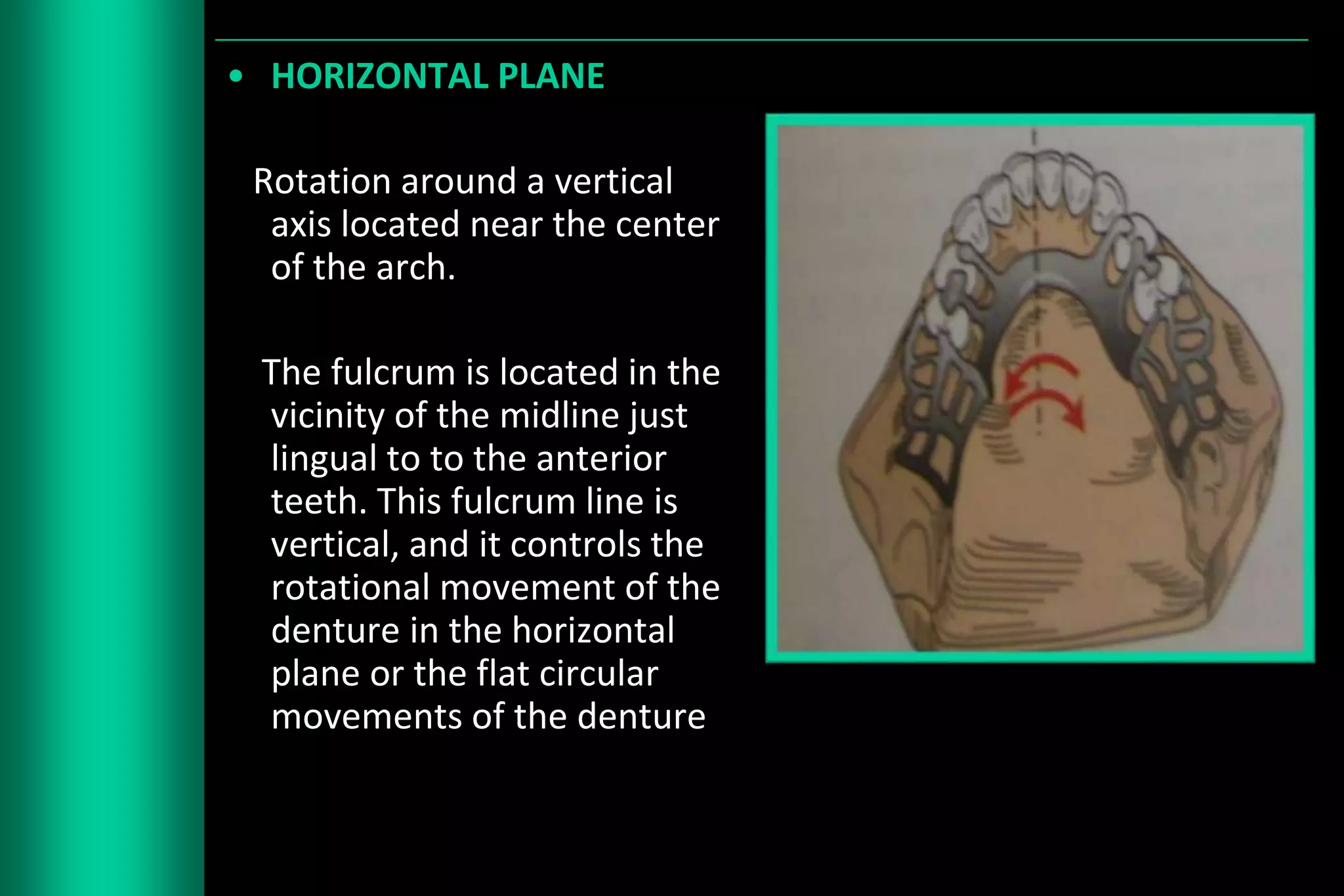 • HORIZONTAL PLANE

Rotation around a vertical axis located near the center of the arch.

The fulcrum is located in the vicinity of the midline just lingual to to the anterior teeth. This fulcrum line is vertical, and it controls the rotational movement of the denture in the horizontal plane or the flat circular movements of the denture